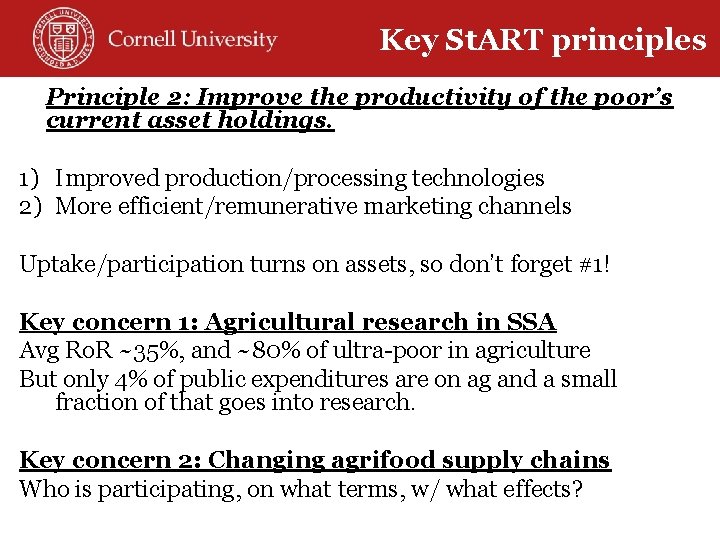 Cornell University

Key StART principles

Principle 2: Improve the productivity of the poor's current asset holdings.

1) Improved production/processing technologies
2) More efficient/remunerative marketing channels

Uptake/participation turns on assets, so don't forget #1!

Key concern 1: Agricultural research in SSA
Avg RoR ~35%, and ~80% of ultra-poor in agriculture
But only 4% of public expenditures are on ag and a small fraction of that goes into research.

Key concern 2: Changing agrifood supply chains
Who is participating, on what terms, w/ what effects?